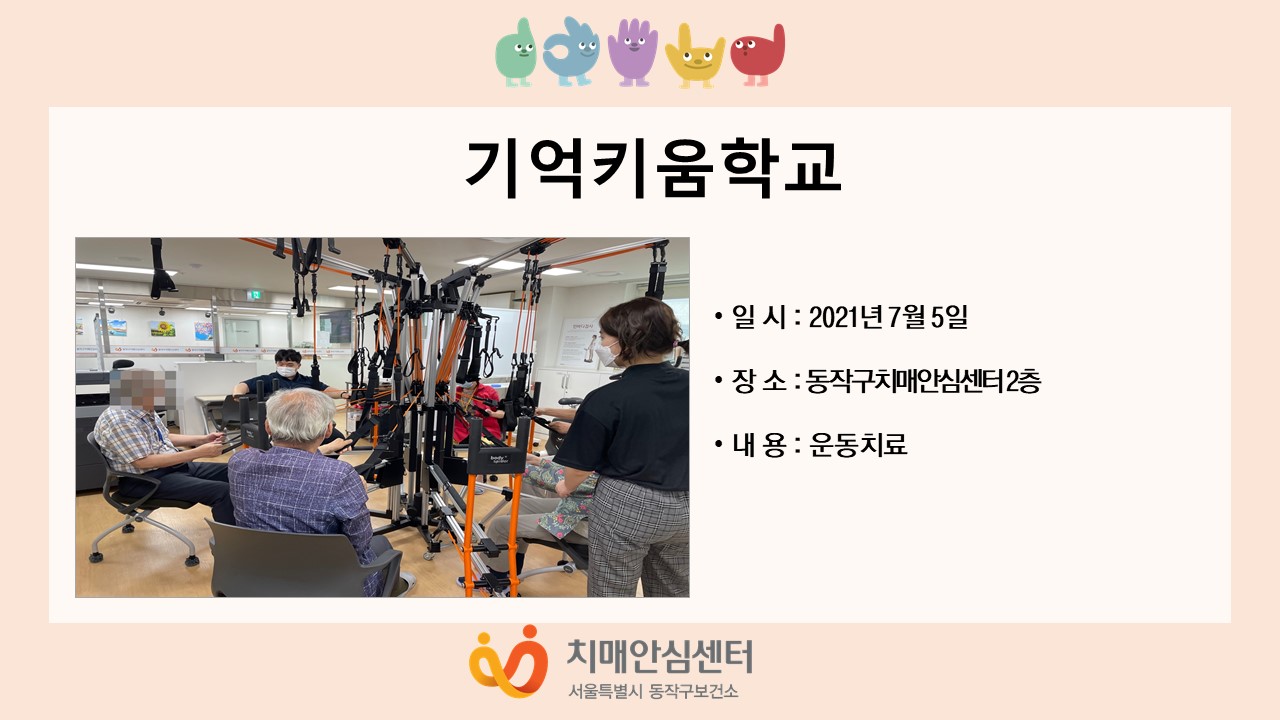 기억키움학교

• 일 시 : 2021년 7월 5일

• 장 소 : 동작구치매안심센터 2층

• 내 용 : 운동치료

치매안심센터
서울특별시 동작구보건소